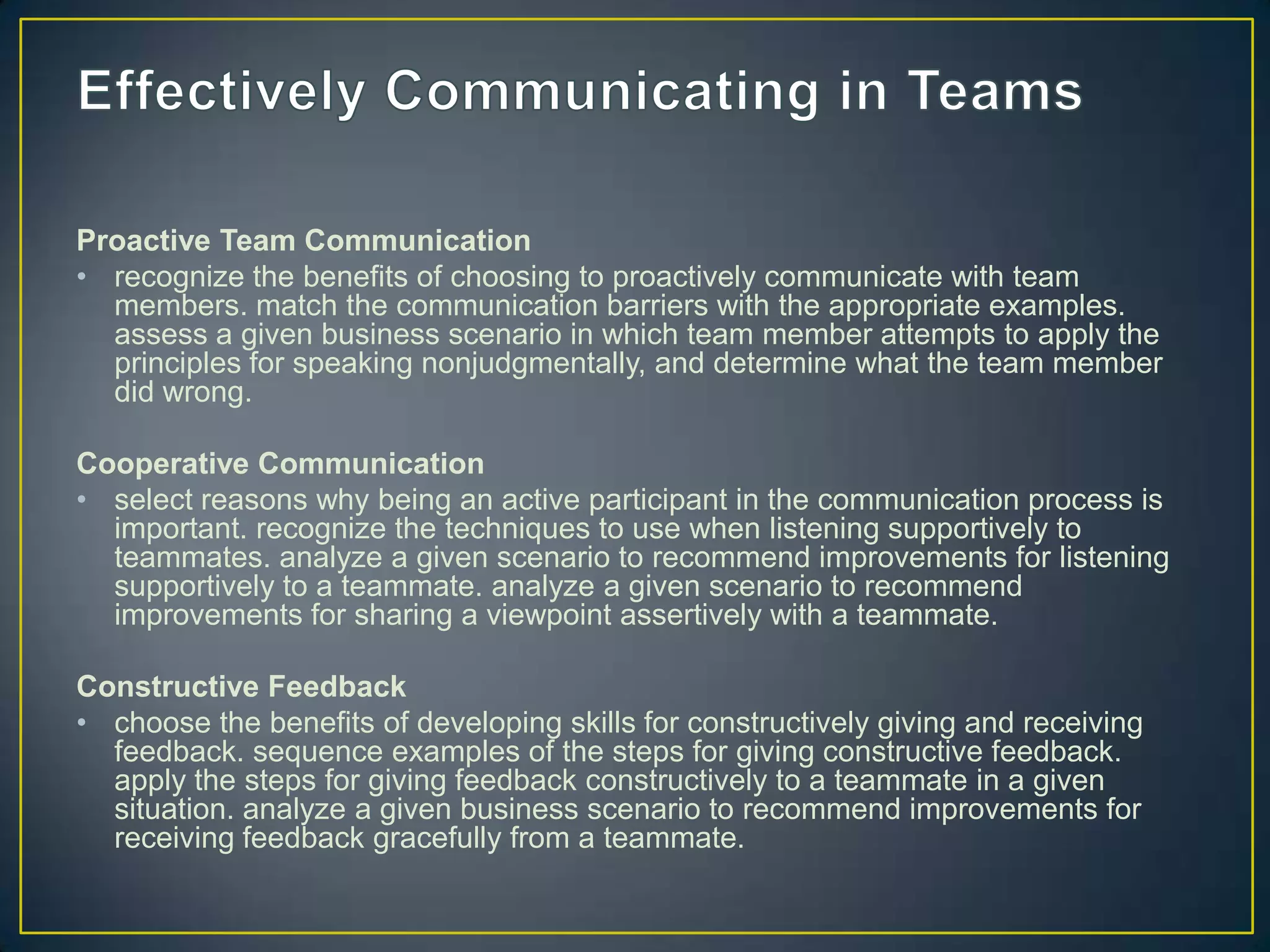 Effectively Communicating in Teams

Proactive Team Communication

• recognize the benefits of choosing to proactively communicate with team members. match the communication barriers with the appropriate examples. assess a given business scenario in which team member attempts to apply the principles for speaking nonjudgmentally, and determine what the team member did wrong.

Cooperative Communication

• select reasons why being an active participant in the communication process is important. recognize the techniques to use when listening supportively to teammates. analyze a given scenario to recommend improvements for listening supportively to a teammate. analyze a given scenario to recommend improvements for sharing a viewpoint assertively with a teammate.

Constructive Feedback

• choose the benefits of developing skills for constructively giving and receiving feedback. sequence examples of the steps for giving constructive feedback. apply the steps for giving feedback constructively to a teammate in a given situation. analyze a given business scenario to recommend improvements for receiving feedback gracefully from a teammate.